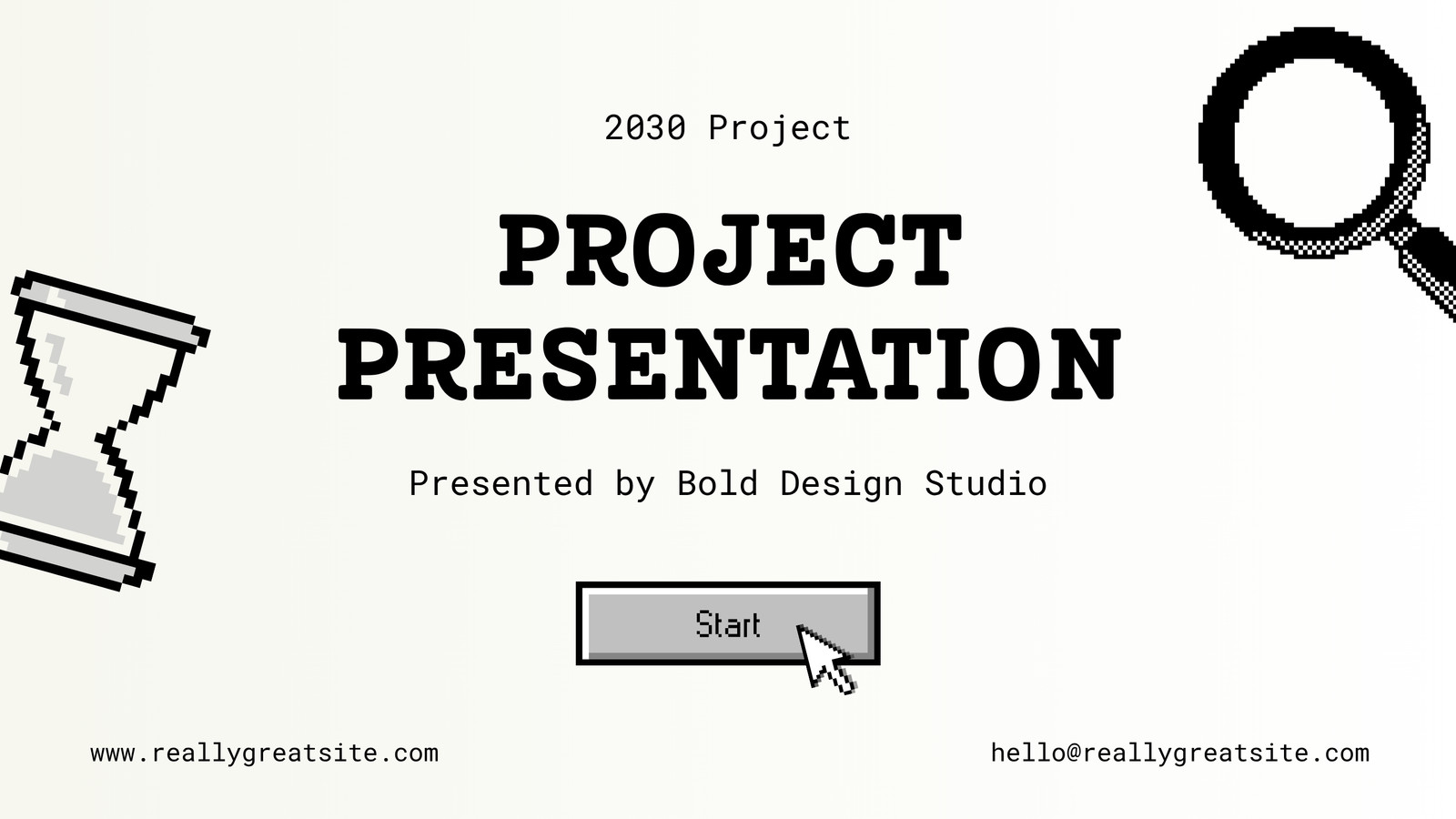 2030 Project

PROJECT PRESENTATION

Presented by Bold Design Studio

Start

www.reallygreatsite.com

hello@reallygreatsite.com